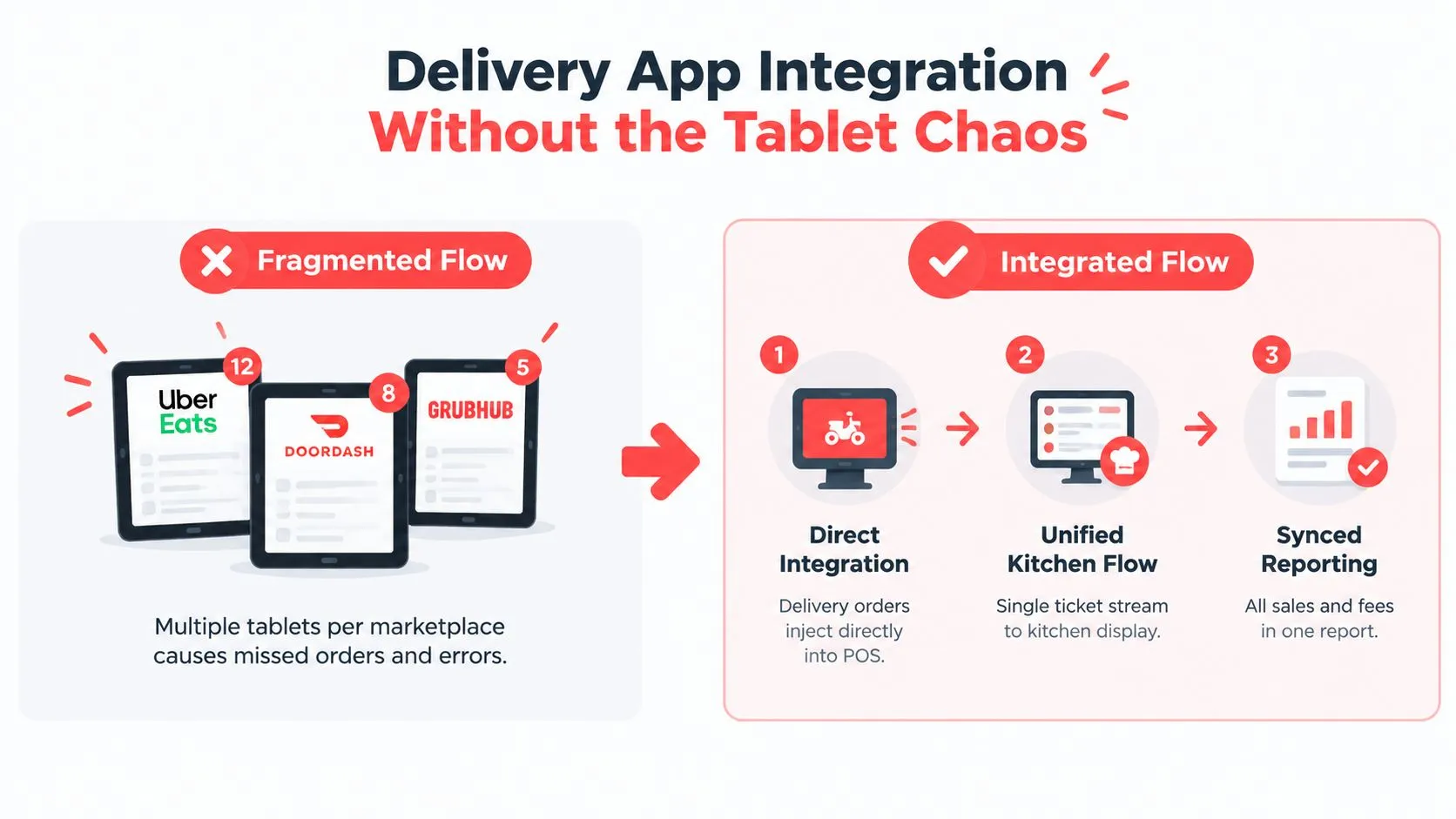 Delivery App Integration
Without the Tablet Chaos

Fragmented Flow

12
Uber Eats

8
DOORDASH

5
GRUBHUB

Multiple tablets per marketplace causes missed orders and errors.

Integrated Flow

1
Direct Integration
Delivery orders inject directly into POS.

2
Unified Kitchen Flow
Single ticket stream to kitchen display.

3
Synced Reporting
All sales and fees in one report.